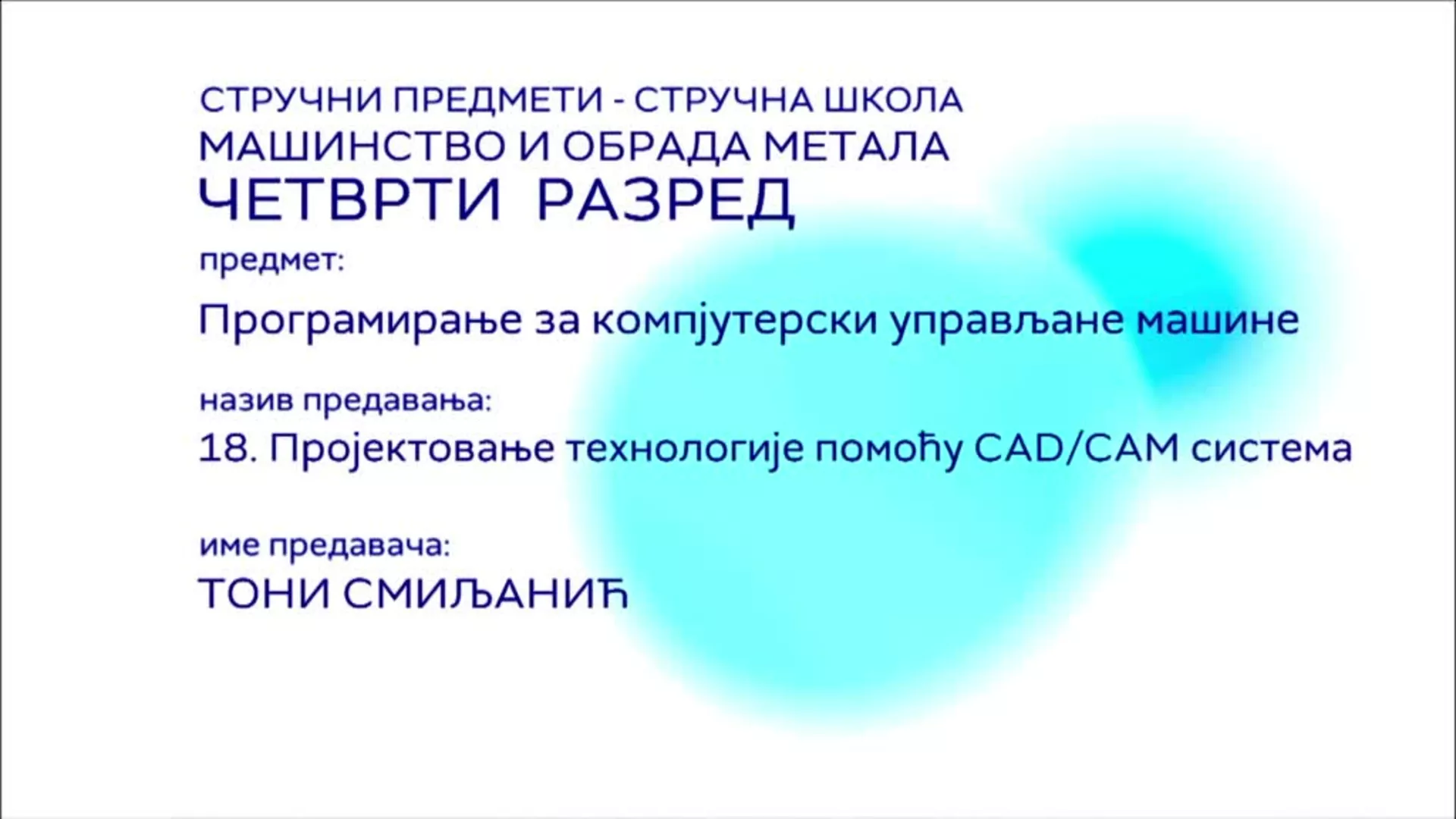 СТРУЧНИ ПРЕДМЕТИ - СТРУЧНА ШКОЛА
МАШИНСТВО И ОБРАДА МЕТАЛА
ЧЕТВРТИ РАЗРЕД

предмет:
Програмирање за компјутерски управљане машине

назив предавања:
18. Пројектовање технологије помоћу CAD/CAM система

име предавача:
ТОНИ СМИЉАНИЋ